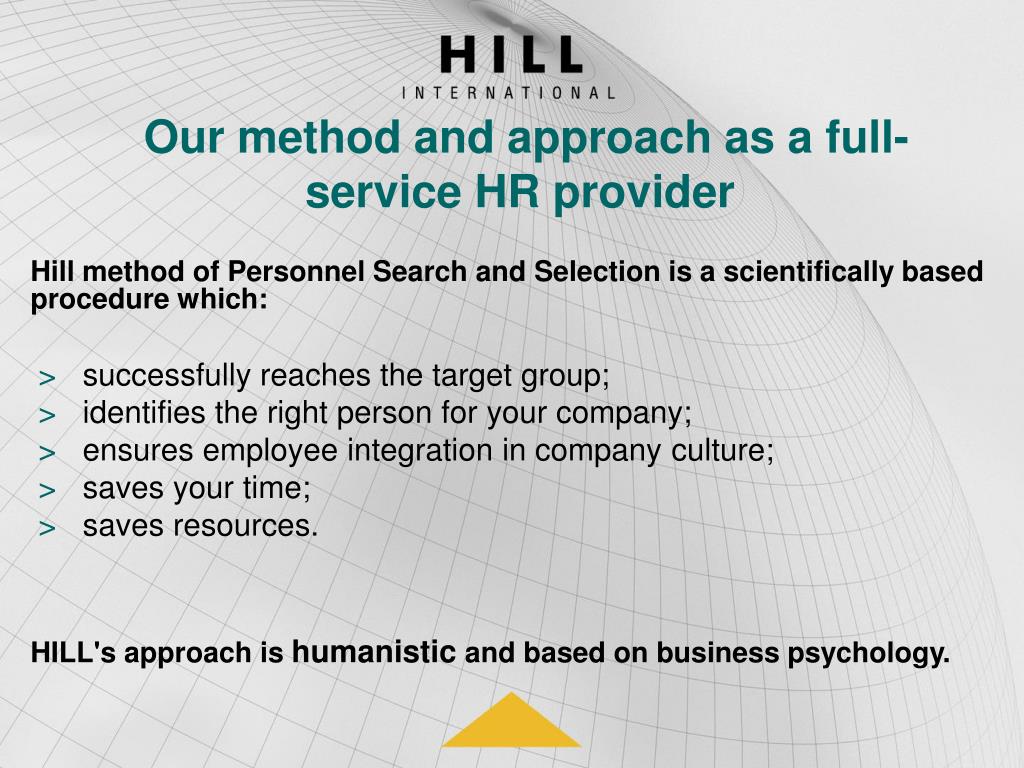 HILL
INTERNATIONAL

Our method and approach as a full-service HR provider

Hill method of Personnel Search and Selection is a scientifically based procedure which:

> successfully reaches the target group;
> identifies the right person for your company;
> ensures employee integration in company culture;
> saves your time;
> saves resources.

HILL's approach is humanistic and based on business psychology.